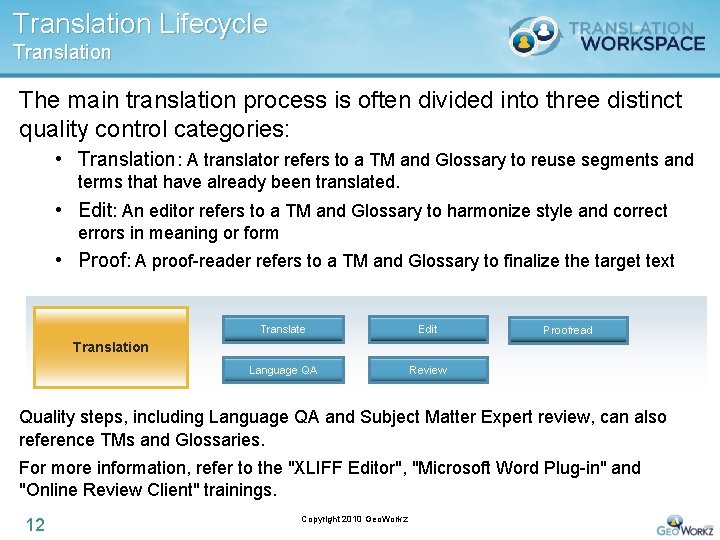 Translation Lifecycle
Translation

TRANSLATION WORKSPACE

The main translation process is often divided into three distinct quality control categories:

• Translation: A translator refers to a TM and Glossary to reuse segments and terms that have already been translated.
• Edit: An editor refers to a TM and Glossary to harmonize style and correct errors in meaning or form
• Proof: A proof-reader refers to a TM and Glossary to finalize the target text

Translation

Translate

Edit

Proofread

Language QA

Review

Quality steps, including Language QA and Subject Matter Expert review, can also reference TMs and Glossaries.

For more information, refer to the "XLIFF Editor", "Microsoft Word Plug-in" and "Online Review Client" trainings.

12

Copyright 2010 GeoWorkz

GEOWORKZ